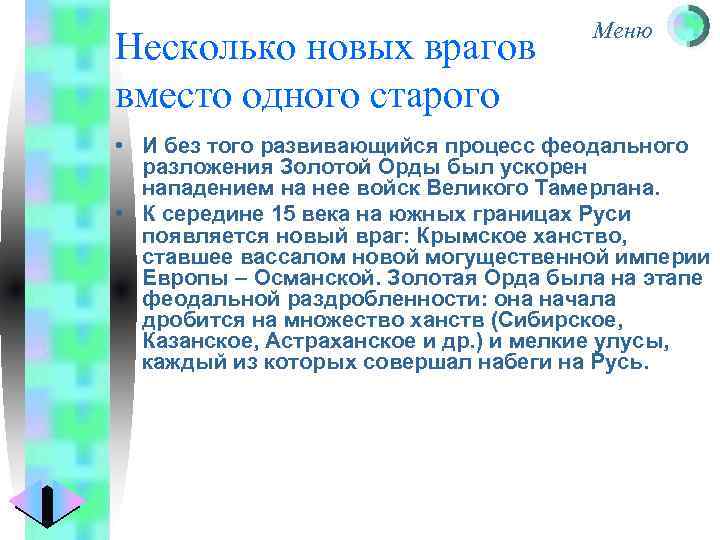 Меню

Несколько новых врагов вместо одного старого

• И без того развивающийся процесс феодального разложения Золотой Орды был ускорен нападением на нее войск Великого Тамерлана.
• К середине 15 века на южных границах Руси появляется новый враг: Крымское ханство, ставшее вассалом новой могущественной империи Европы – Османской. Золотая Орда была на этапе феодальной раздробленности: она начала дробится на множество ханств (Сибирское, Казанское, Астраханское и др.) и мелкие улусы, каждый из которых совершал набеги на Русь.